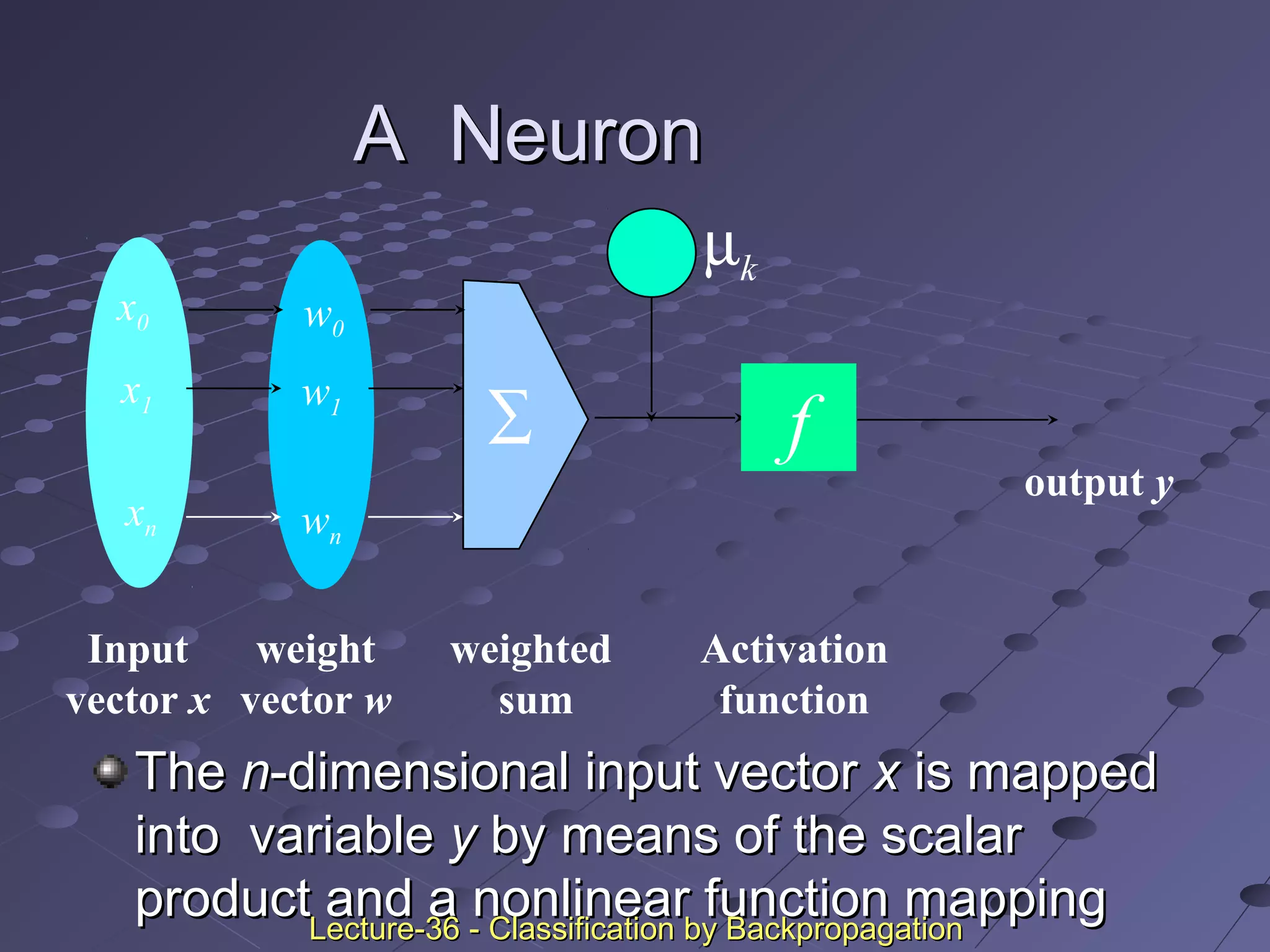 A Neuron

$\mu_k$

$x_0$ $x_1$ $x_n$

$w_0$ $w_1$ $w_n$

$\Sigma$

$f$

output $y$

Input vector $x$

weight vector $w$

weighted sum

Activation function

The $n$-dimensional input vector $x$ is mapped into variable $y$ by means of the scalar product and a nonlinear function mapping

Lecture-36 - Classification by Backpropagation